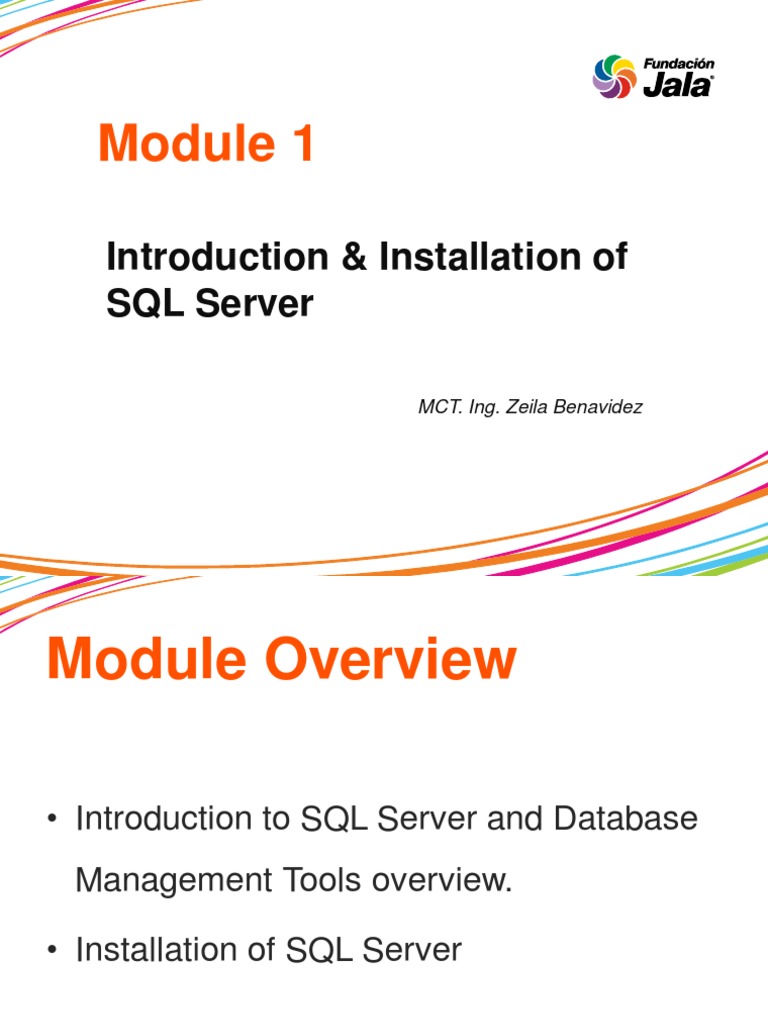 Fundación
Jala

Module 1

Introduction & Installation of SQL Server

MCT. Ing. Zeila Benavidez

Module Overview

• Introduction to SQL Server and Database Management Tools overview.

• Installation of SQL Server